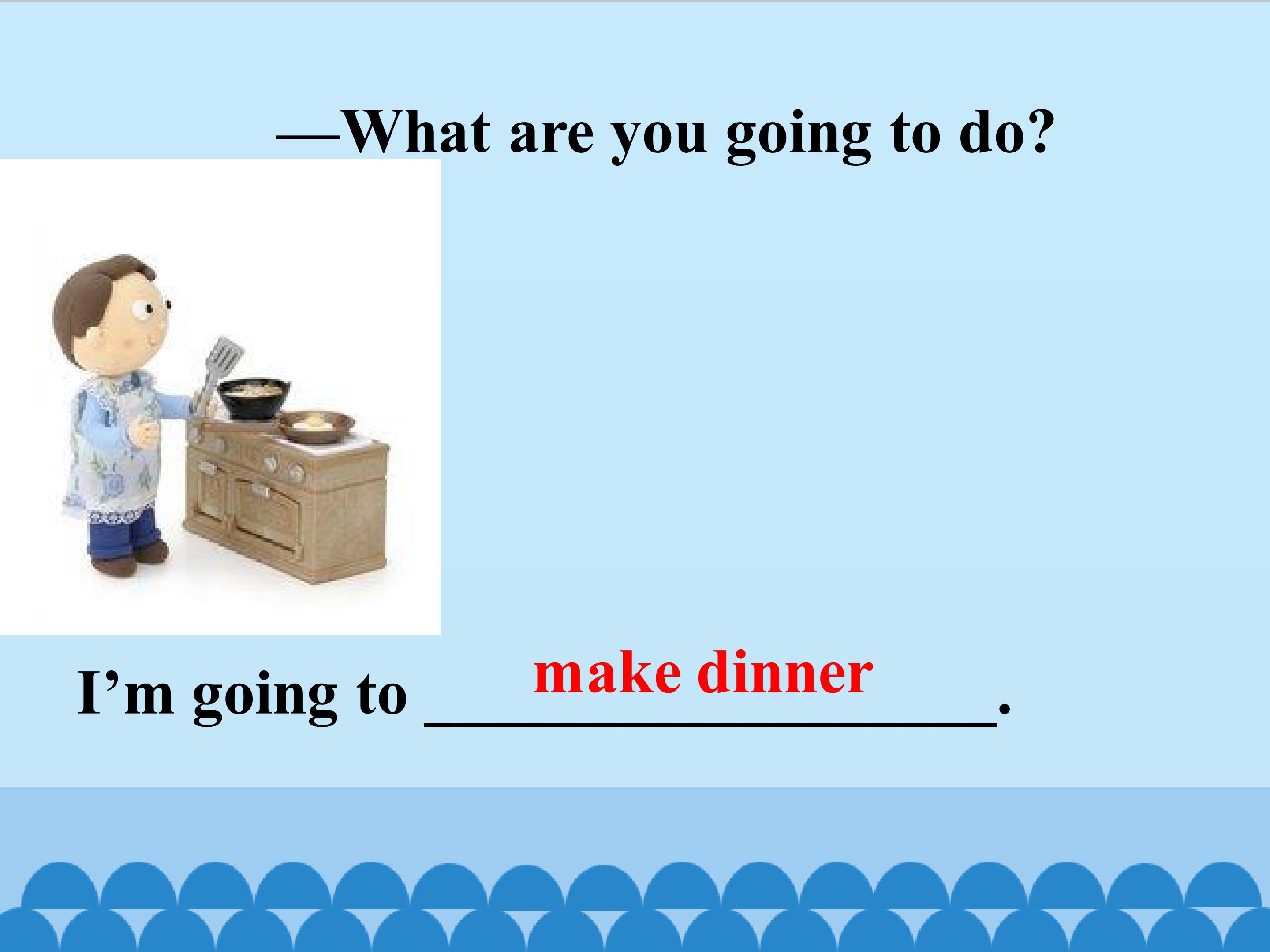 —What are you going to do?

I’m going to make dinner.